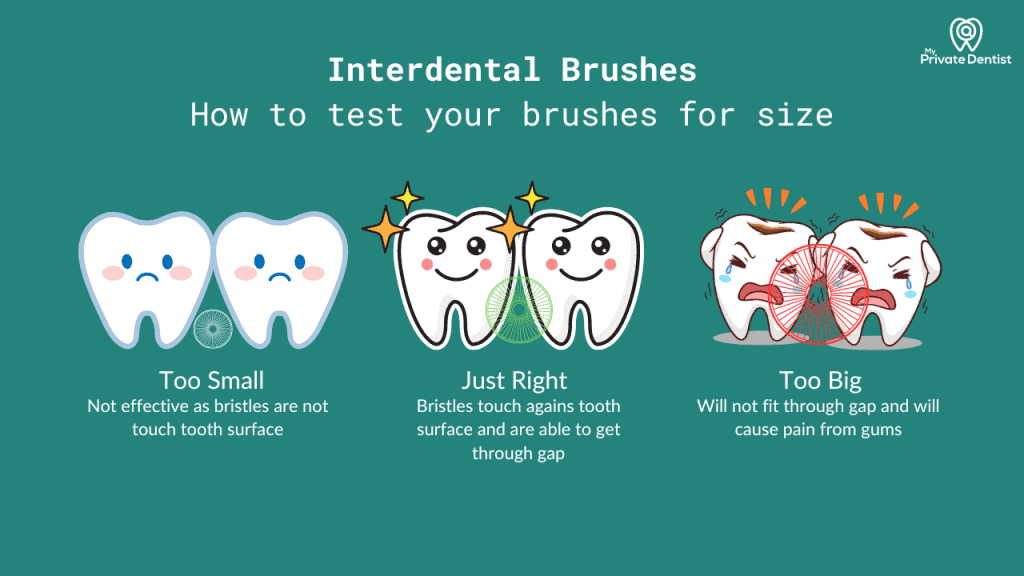 My Private Dentist

Interdental Brushes
How to test your brushes for size

Too Small
Not effective as bristles are not touch tooth surface

Just Right
Bristles touch agains tooth surface and are able to get through gap

Too Big
Will not fit through gap and will cause pain from gums